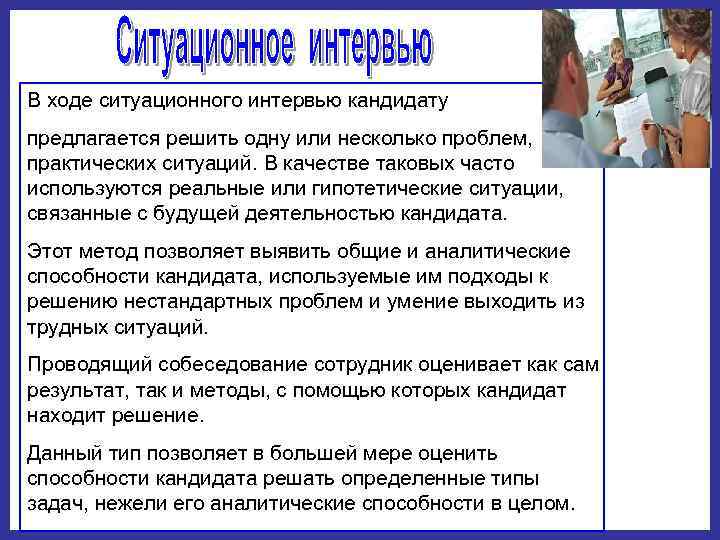 Ситуационное интервью

В ходе ситуационного интервью кандидату

предлагается решить одну или несколько проблем, практических ситуаций. В качестве таковых часто используются реальные или гипотетические ситуации, связанные с будущей деятельностью кандидата.

Этот метод позволяет выявить общие и аналитические способности кандидата, используемые им подходы к решению нестандартных проблем и умение выходить из трудных ситуаций.

Проводящий собеседование сотрудник оценивает как сам результат, так и методы, с помощью которых кандидат находит решение.

Данный тип позволяет в большей мере оценить способности кандидата решать определенные типы задач, нежели его аналитические способности в целом.